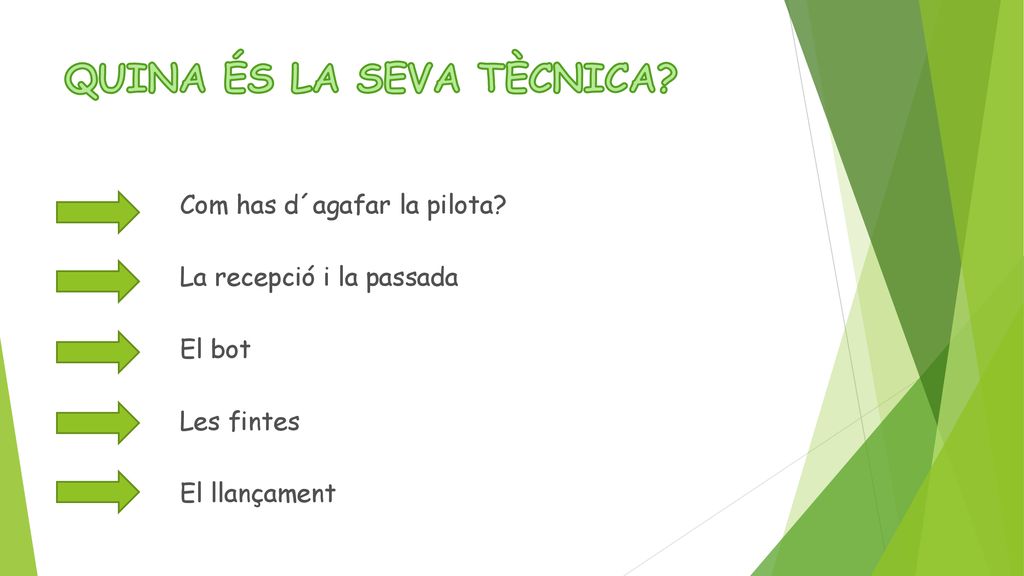 QUINA ÉS LA SEVA TÈCNICA?

Com has d´agafar la pilota?

La recepció i la passada

El bot

Les fintes

El llançament